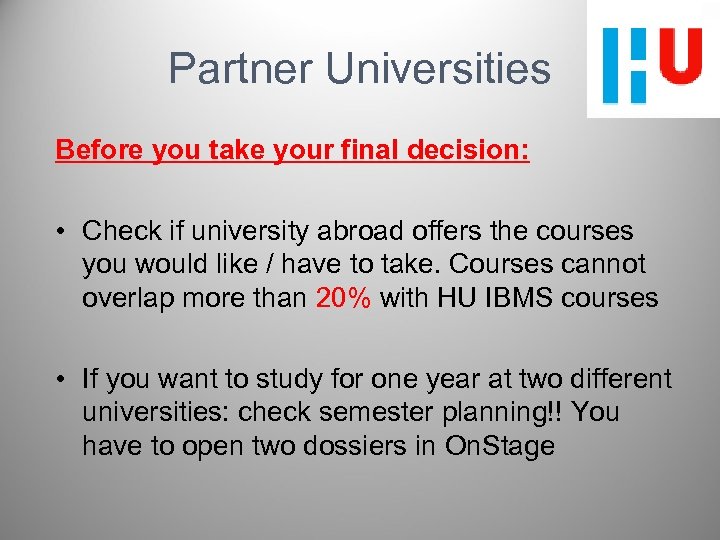 Partner Universities

HU

Before you take your final decision:

• Check if university abroad offers the courses you would like / have to take. Courses cannot overlap more than 20% with HU IBMS courses

• If you want to study for one year at two different universities: check semester planning!! You have to open two dossiers in OnStage